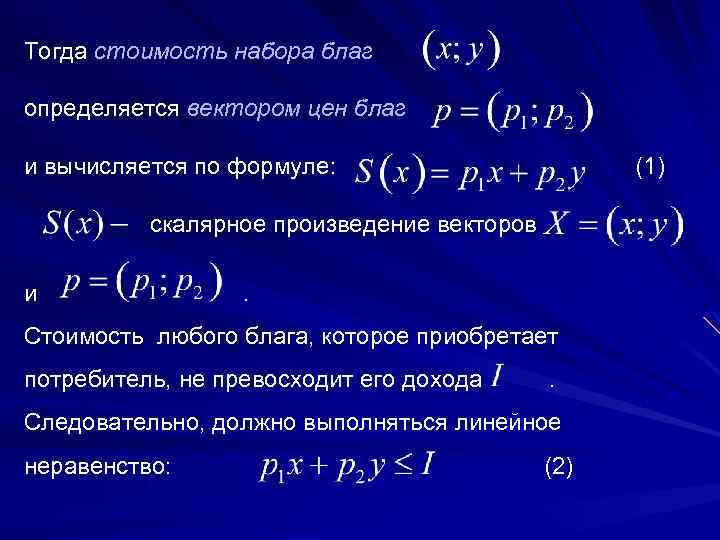 Тогда стоимость набора благ $(x; y)$

определяется вектором цен благ $p = (p_1; p_2)$

и вычисляется по формуле: $S(x) = p_1 x + p_2 y$ (1)

$S(x) -$ скалярное произведение векторов $X = (x; y)$

и $p = (p_1; p_2)$ .

Стоимость любого блага, которое приобретает потребитель, не превосходит его дохода $I$ .

Следовательно, должно выполняться линейное неравенство: $p_1 x + p_2 y \leq I$ (2)